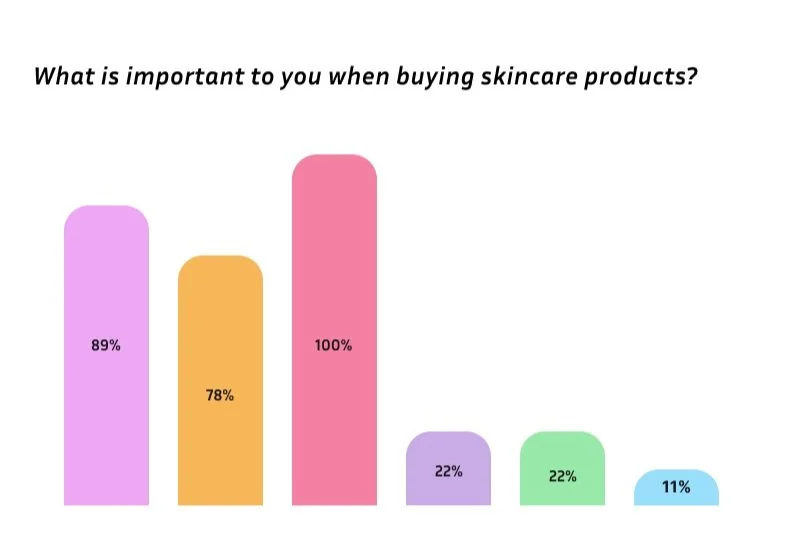 What is important to you when buying skincare products?

89%

78%

100%

22%

22%

11%